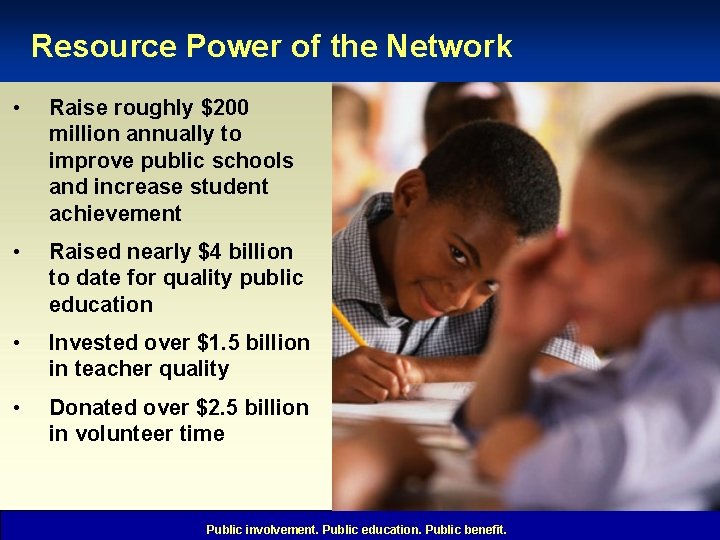 Resource Power of the Network

• Raise roughly \$200 million annually to improve public schools and increase student achievement

• Raised nearly \$4 billion to date for quality public education

• Invested over \$1.5 billion in teacher quality

• Donated over \$2.5 billion in volunteer time

Public involvement. Public education. Public benefit.